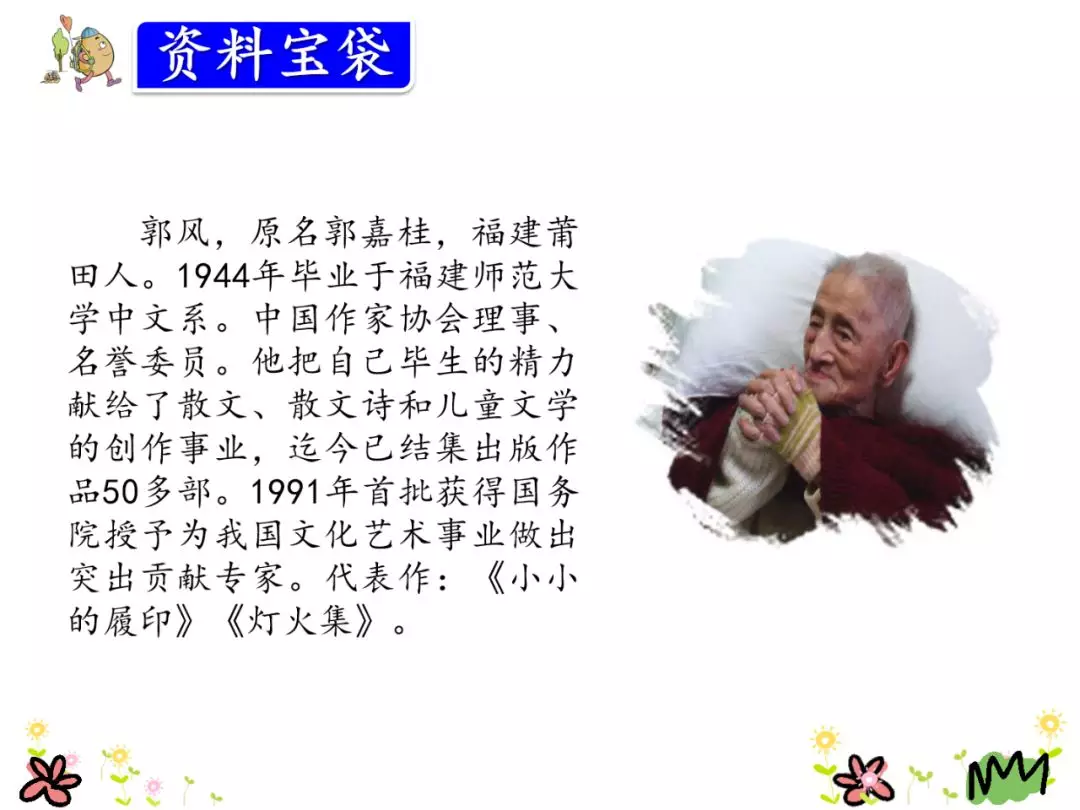 资料宝袋

郭风，原名郭嘉桂，福建莆田人。1944年毕业于福建师范大学中文系。中国作家协会理事、名誉委员。他把自己毕生的精力献给了散文、散文诗和儿童文学的创作事业，迄今已结集出版作品50多部。1991年首批获得国务院授予为我国文化艺术事业做出突出贡献专家。代表作：《小小的履印》《灯火集》。